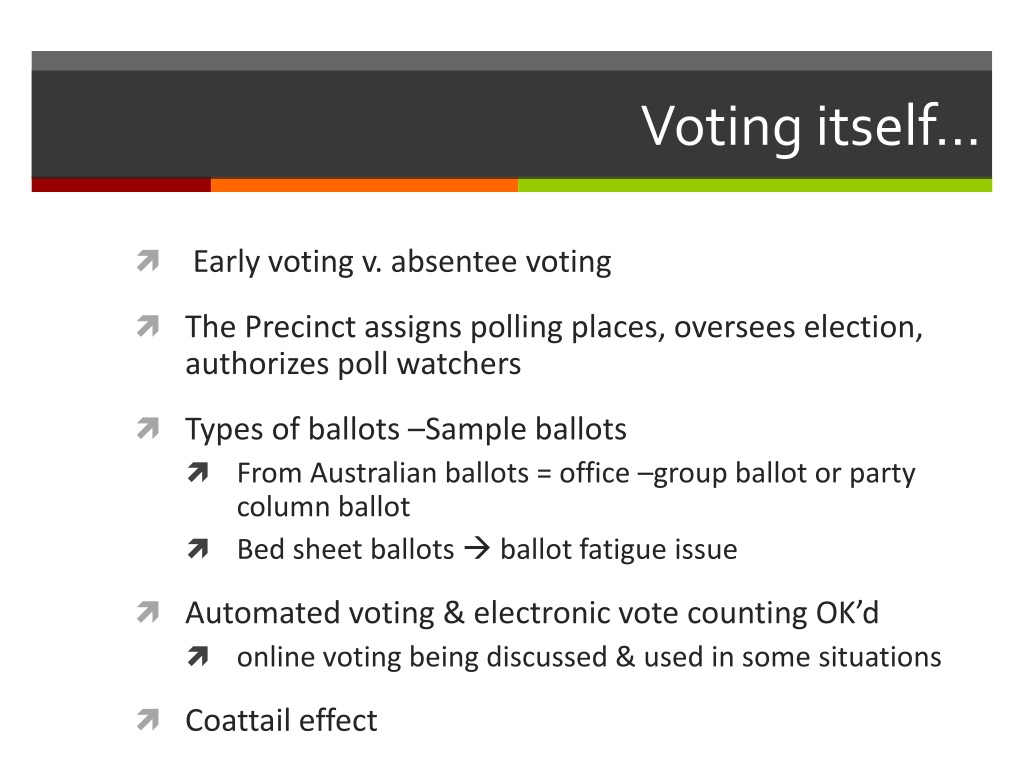 Voting itself…

Early voting v. absentee voting

The Precinct assigns polling places, oversees election, authorizes poll watchers

Types of ballots –Sample ballots

From Australian ballots = office –group ballot or party column ballot

Bed sheet ballots → ballot fatigue issue

Automated voting & electronic vote counting OK'd

online voting being discussed & used in some situations

Coattail effect